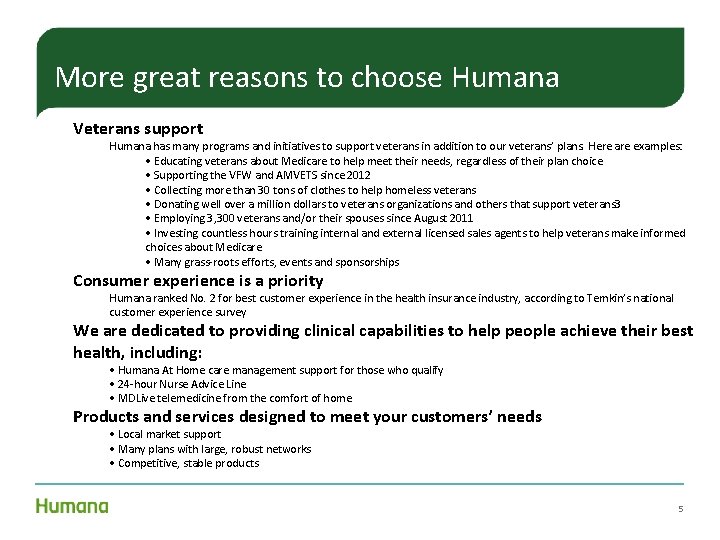 More great reasons to choose Humana

Veterans support

Humana has many programs and initiatives to support veterans in addition to our veterans' plans Here are examples:

• Educating veterans about Medicare to help meet their needs, regardless of their plan choice
• Supporting the VFW and AMVETS since 2012
• Collecting more than 30 tons of clothes to help homeless veterans
• Donating well over a million dollars to veterans organizations and others that support veterans3
• Employing 3,300 veterans and/or their spouses since August 2011
• Investing countless hours training internal and external licensed sales agents to help veterans make informed choices about Medicare
• Many grass-roots efforts, events and sponsorships

Consumer experience is a priority

Humana ranked No. 2 for best customer experience in the health insurance industry, according to Temkin's national customer experience survey

We are dedicated to providing clinical capabilities to help people achieve their best health, including:

• Humana At Home care management support for those who qualify
• 24-hour Nurse Advice Line
• MDLive telemedicine from the comfort of home

Products and services designed to meet your customers' needs

• Local market support
• Many plans with large, robust networks
• Competitive, stable products

Humana

5